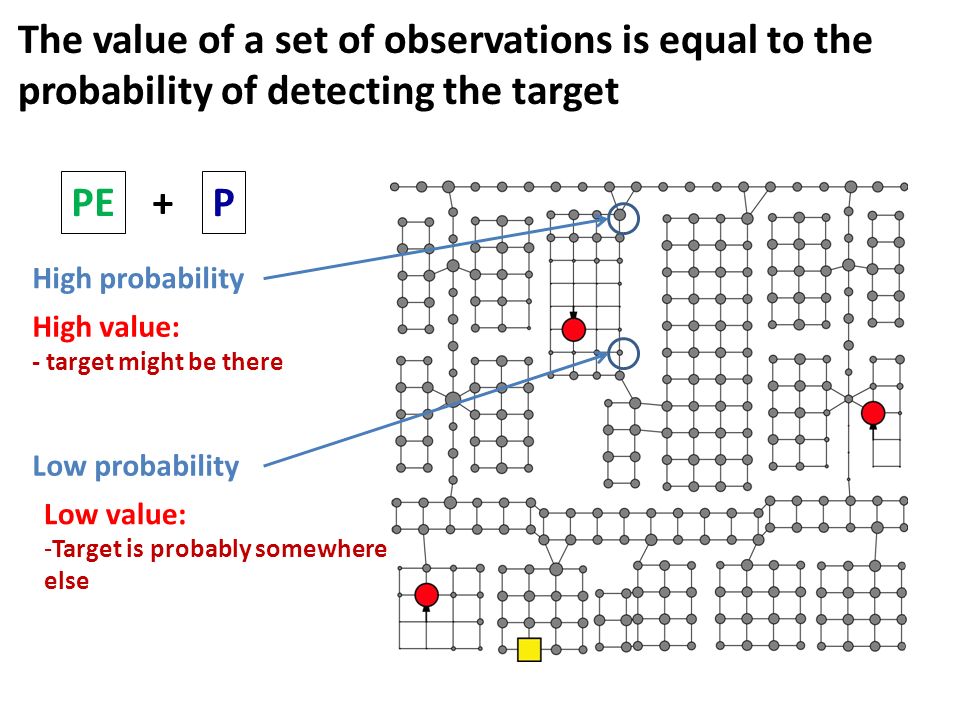 The value of a set of observations is equal to the probability of detecting the target

PE + P

High probability

High value:
- target might be there

Low probability

Low value:
-Target is probably somewhere else